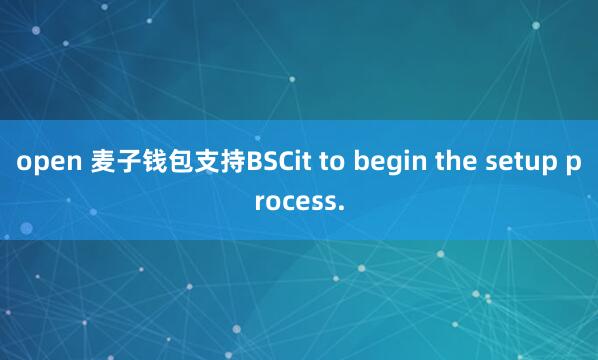 open 麦子钱包支持BSCit to begin the setup process.